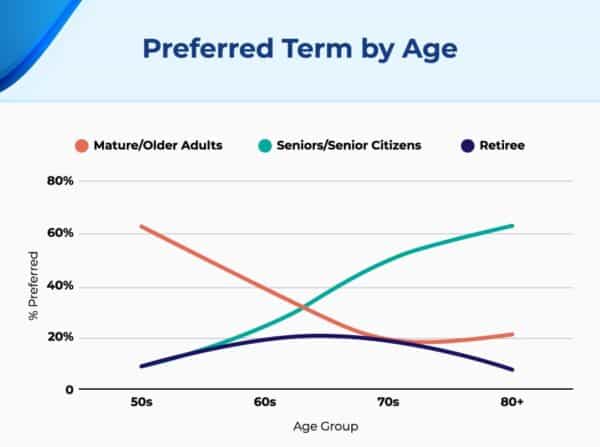 Preferred Term by Age

Mature/Older Adults
Seniors/Senior Citizens
Retiree

80%
60%
40%
20%
0

% Preferred

50s
60s
70s
80+

Age Group